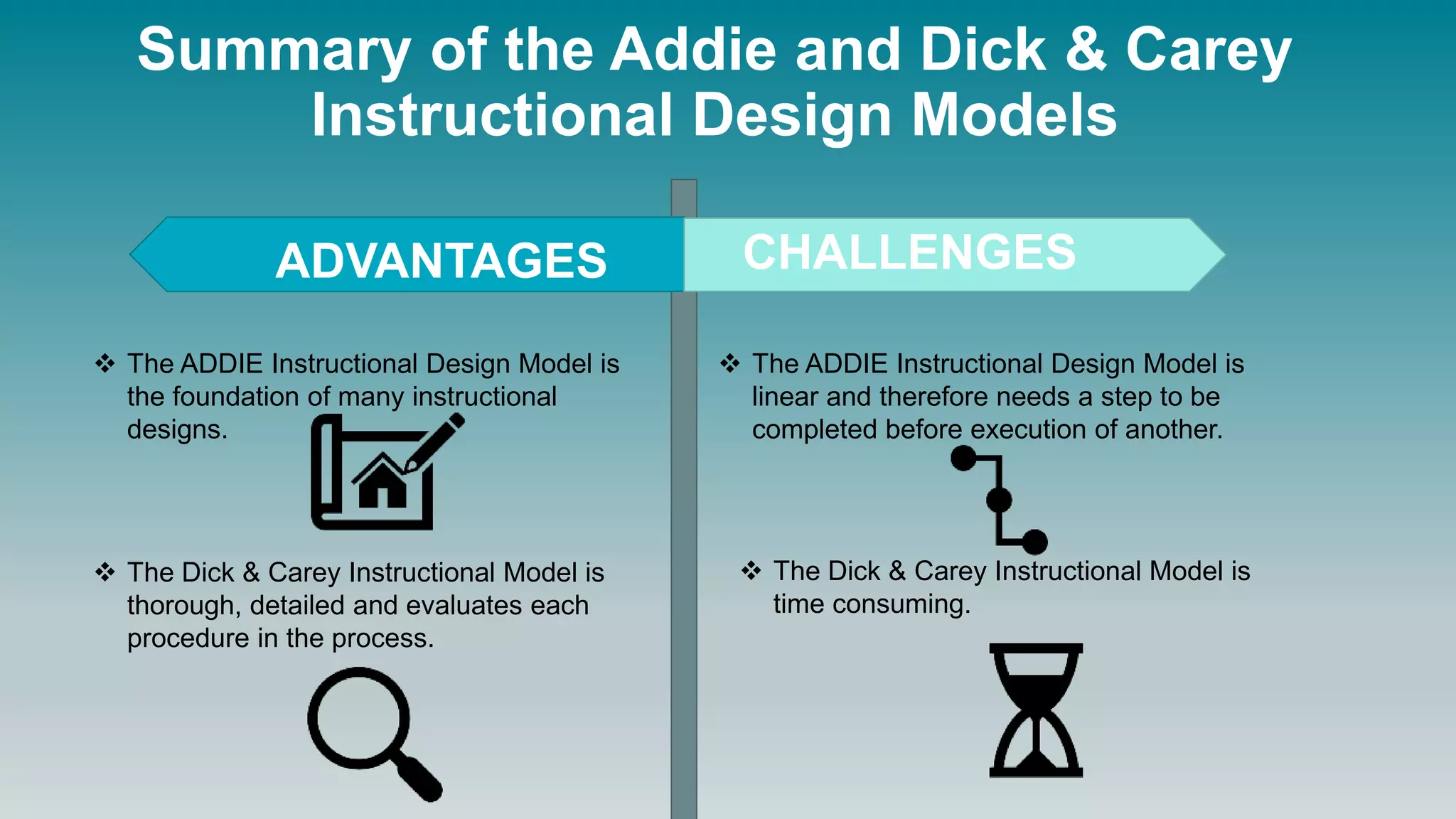 Summary of the Addie and Dick & Carey Instructional Design Models

ADVANTAGES

❖ The ADDIE Instructional Design Model is the foundation of many instructional designs.

❖ The Dick & Carey Instructional Model is thorough, detailed and evaluates each procedure in the process.

CHALLENGES

❖ The ADDIE Instructional Design Model is linear and therefore needs a step to be completed before execution of another.

❖ The Dick & Carey Instructional Model is time consuming.